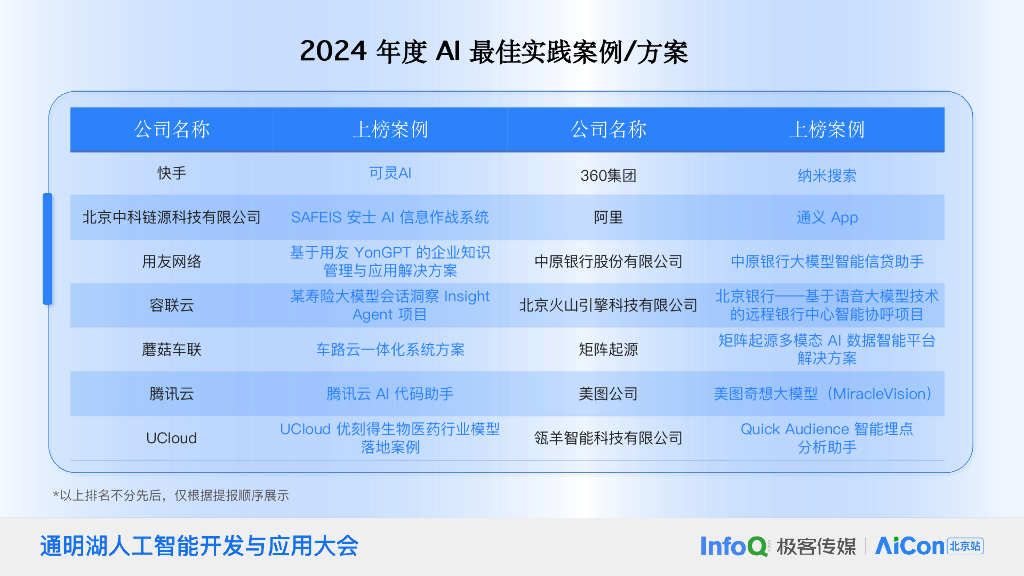 2024 年度 AI 最佳实践案例/方案

| 公司名称 | 上榜案例 | 公司名称 | 上榜案例 |
|---|---|---|---|
| 快手 | 可灵AI | 360集团 | 纳米搜索 |
| 北京中科链源科技有限公司 | SAFEIS 安士 AI 信息作战系统 | 阿里 | 通义 App |
| 用友网络 | 基于用友 YonGPT 的企业知识管理与应用解决方案 | 中原银行股份有限公司 | 中原银行大模型智能信贷助手 |
| 容联云 | 某寿险大模型会话洞察 Insight Agent 项目 | 北京火山引擎科技有限公司 | 北京银行——基于语音大模型技术的远程银行中心智能协呼项目 |
| 蘑菇车联 | 车路云一体化系统方案 | 矩阵起源 | 矩阵起源多模态 AI 数据智能平台解决方案 |
| 腾讯云 | 腾讯云 AI 代码助手 | 美图公司 | 美图奇想大模型（MiracleVision） |
| UCloud | UCloud 优刻得生物医药行业模型落地案例 | 瓴羊智能科技有限公司 | Quick Audience 智能埋点分析助手 |

*以上排名不分先后，仅根据提报顺序展示

通明湖人工智能开发与应用大会

InfoQ 极客传媒 | AiCon 北京站